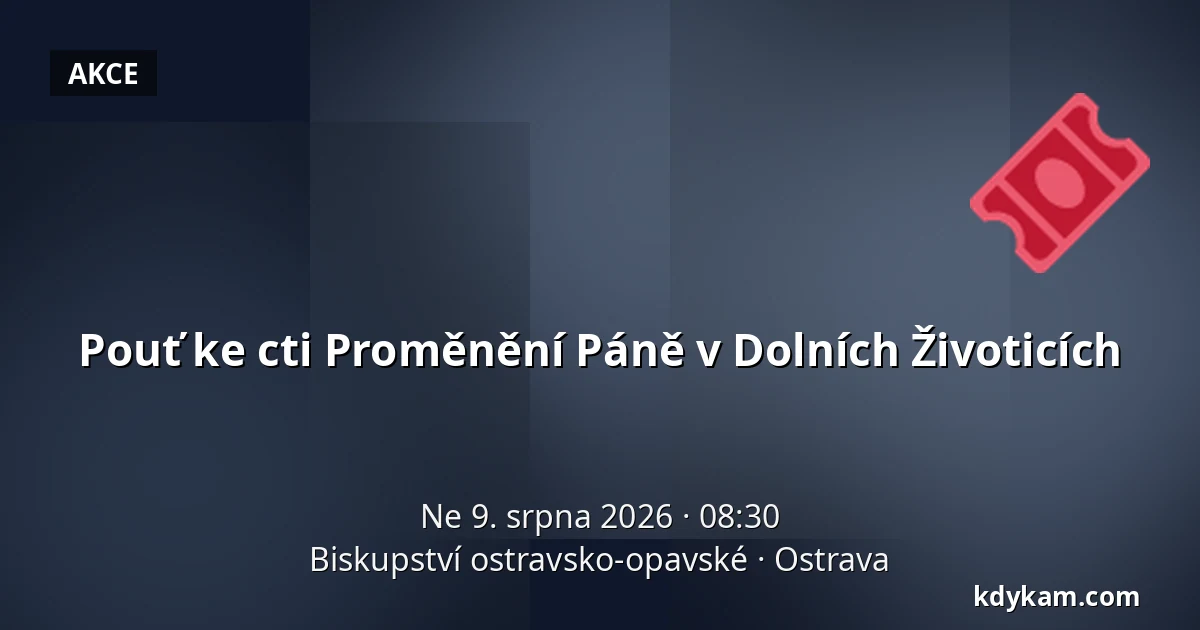 AKCE

Pouť ke cti Proměnění Páně v Dolních Životicích

Ne 9. srpna 2026 · 08:30
Biskupství ostravsko-opavské · Ostrava

kdykam.com